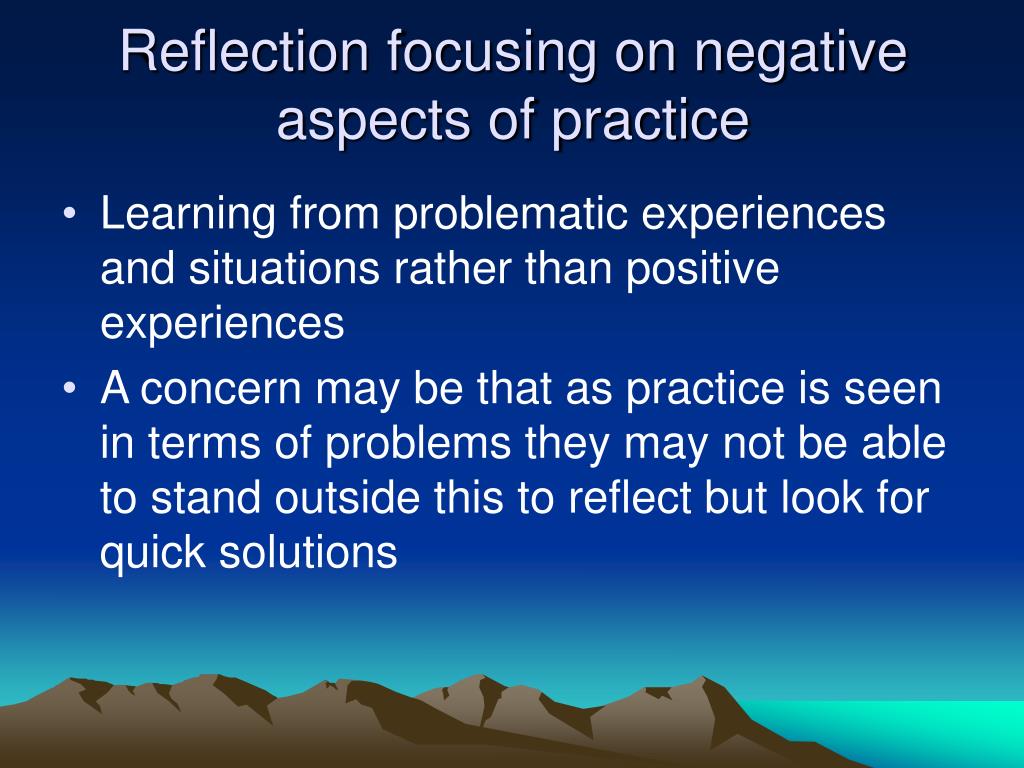 Reflection focusing on negative aspects of practice

• Learning from problematic experiences and situations rather than positive experiences

• A concern may be that as practice is seen in terms of problems they may not be able to stand outside this to reflect but look for quick solutions